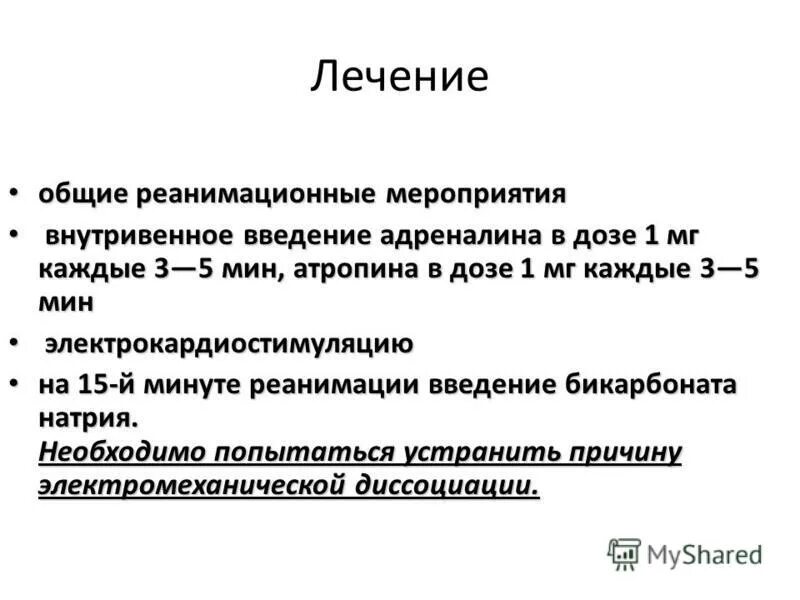 Лечение

• общие реанимационные мероприятия
• внутривенное введение адреналина в дозе 1 мг каждые 3—5 мин, атропина в дозе 1 мг каждые 3—5 мин
• электрокардиостимуляцию
• на 15-й минуте реанимации введение бикарбоната натрия.
Необходимо попытаться устранить причину электромеханической диссоциации.

MyShared